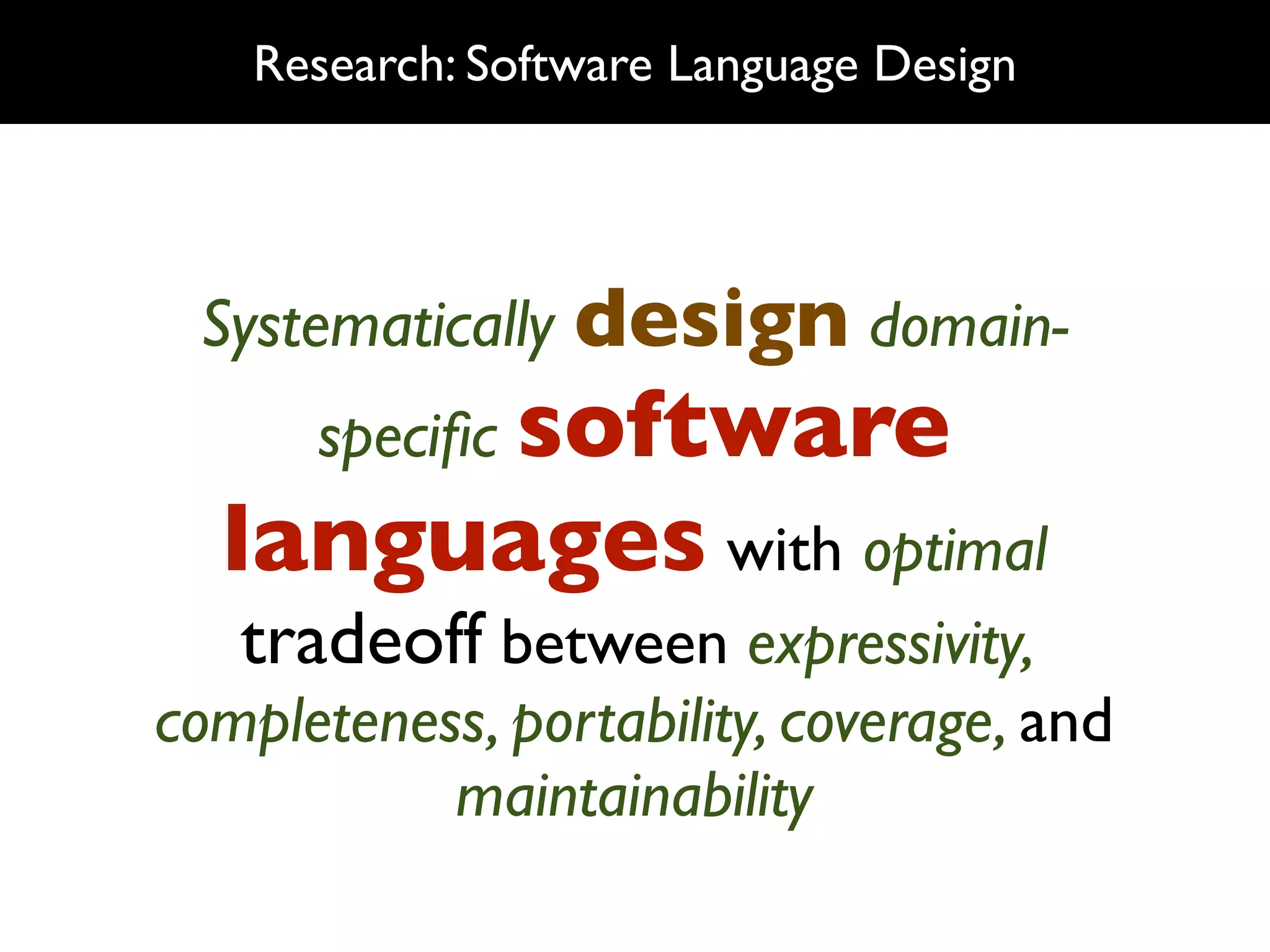 Research: Software Language Design

Systematically design domain-specific software languages with optimal tradeoff between expressivity, completeness, portability, coverage, and maintainability